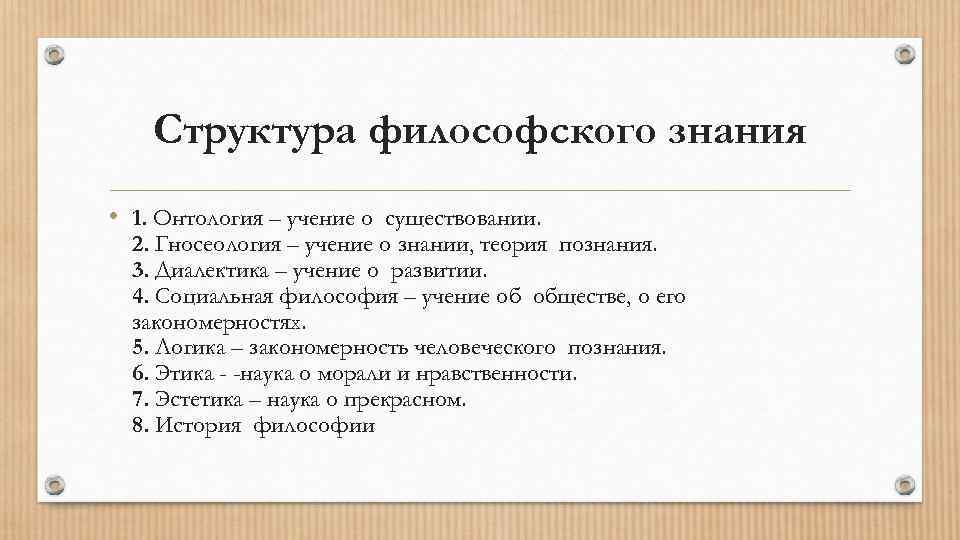 Структура философского знания

• 1. Онтология – учение о существовании.
2. Гносеология – учение о знании, теория познания.
3. Диалектика – учение о развитии.
4. Социальная философия – учение об обществе, о его закономерностях.
5. Логика – закономерность человеческого познания.
6. Этика - -наука о морали и нравственности.
7. Эстетика – наука о прекрасном.
8. История философии